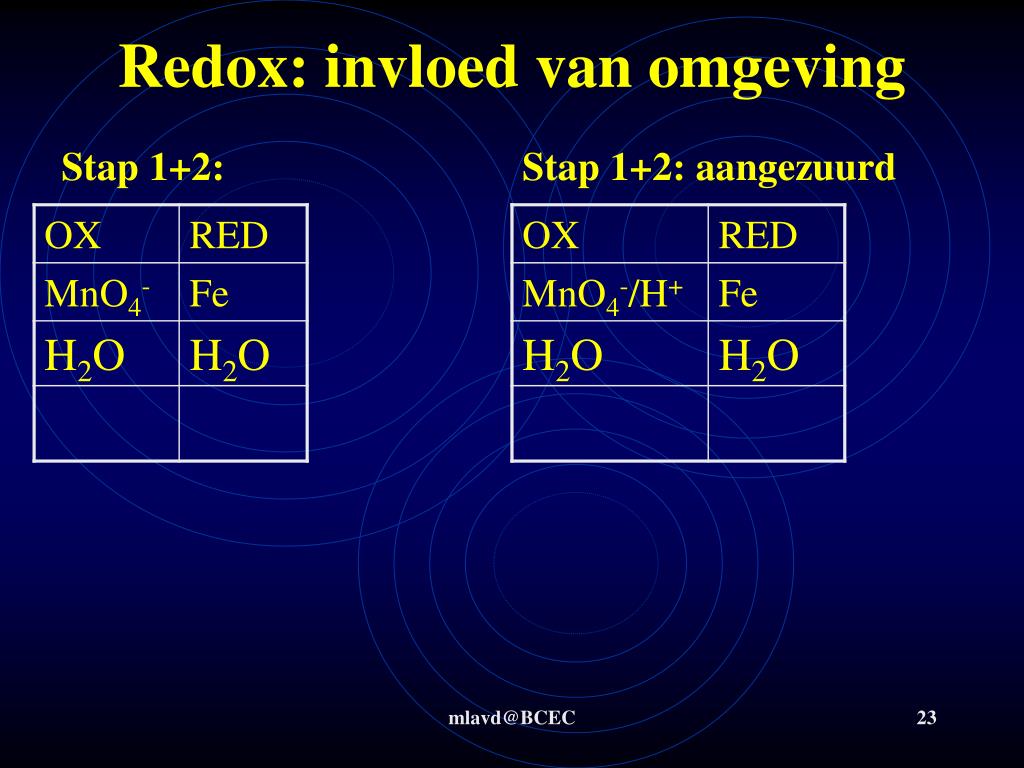 Redox: invloed van omgeving

Stap 1+2:

| OX | RED |
|---|---|
| $MnO_4^-$ | Fe |
| $H_2O$ | $H_2O$ |
| | |

Stap 1+2: aangezuurd

| OX | RED |
|---|---|
| $MnO_4^-/H^+$ | Fe |
| $H_2O$ | $H_2O$ |
| | |

mlavd@BCEC

23